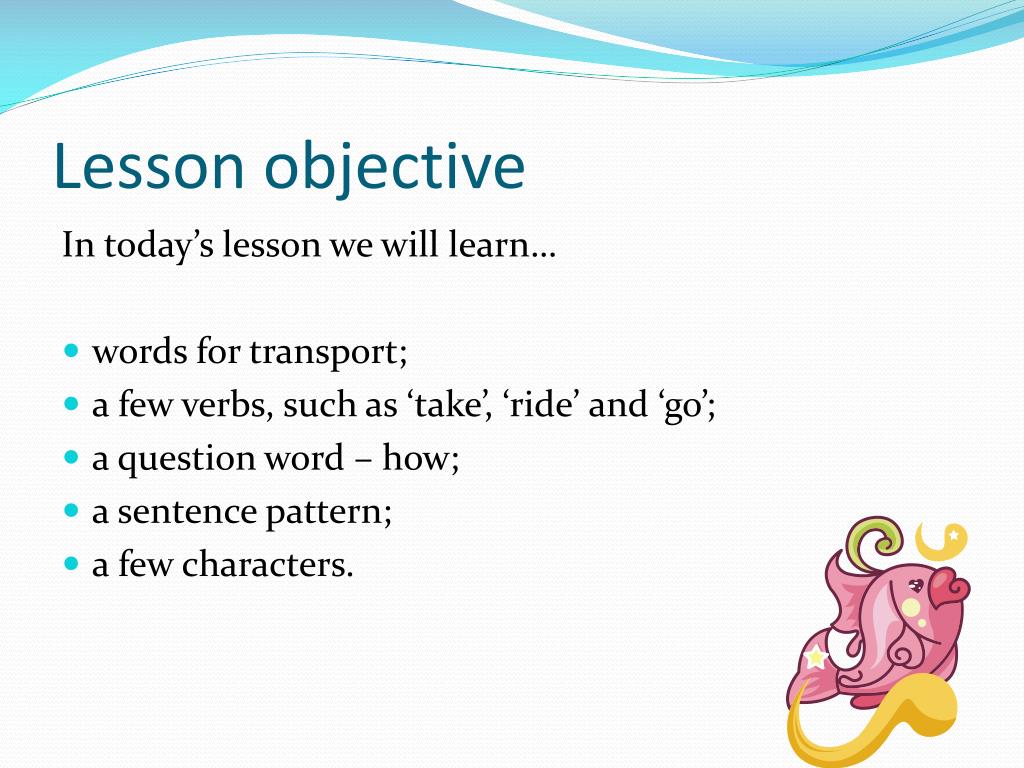 Lesson objective

In today’s lesson we will learn…

- words for transport;
- a few verbs, such as ‘take’, ‘ride’ and ‘go’;
- a question word – how;
- a sentence pattern;
- a few characters.